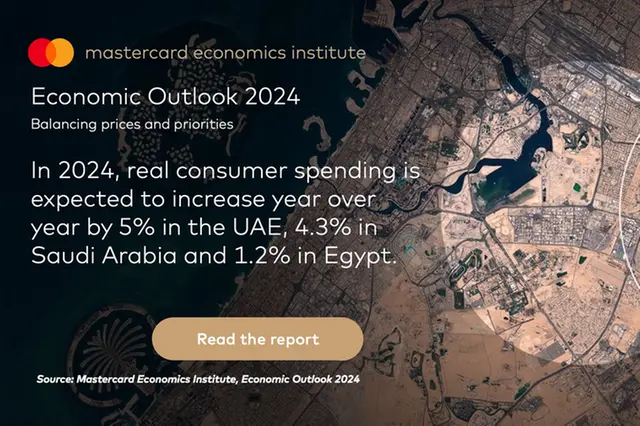 mastercard economics institute

Economic Outlook 2024

Balancing prices and priorities

In 2024, real consumer spending is expected to increase year over year by 5% in the UAE, 4.3% in Saudi Arabia and 1.2% in Egypt.

Read the report

Source: Mastercard Economics Institute, Economic Outlook 2024